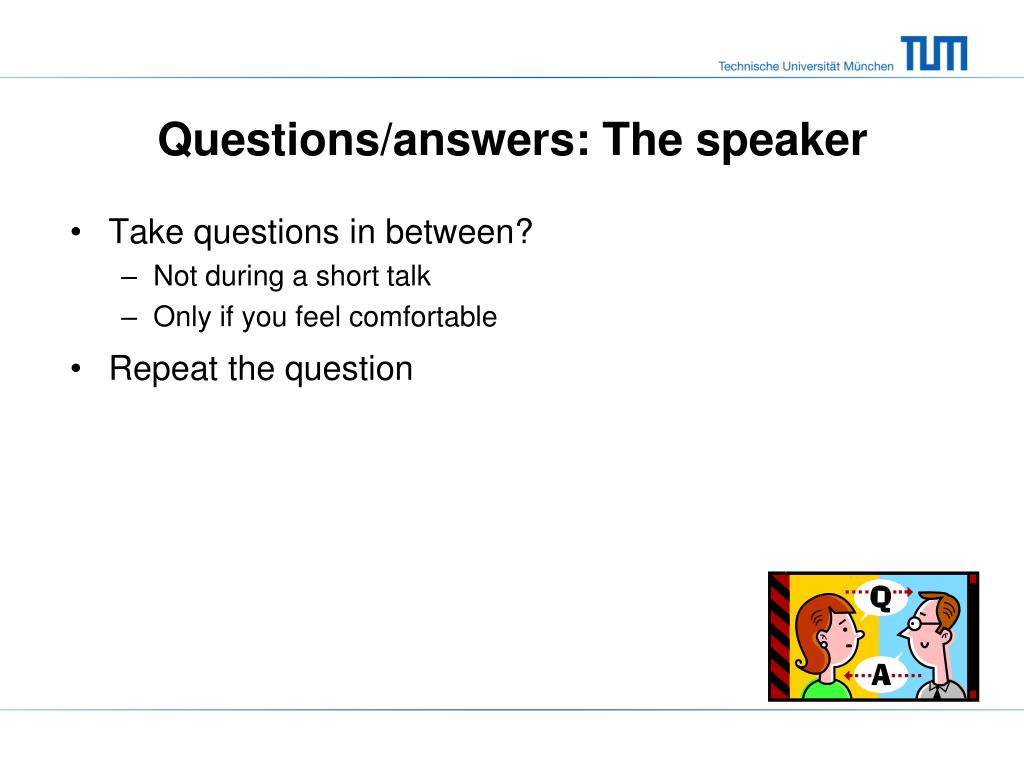 Technische Universität München TUM

Questions/answers: The speaker

• Take questions in between?
– Not during a short talk
– Only if you feel comfortable

• Repeat the question

Q

A